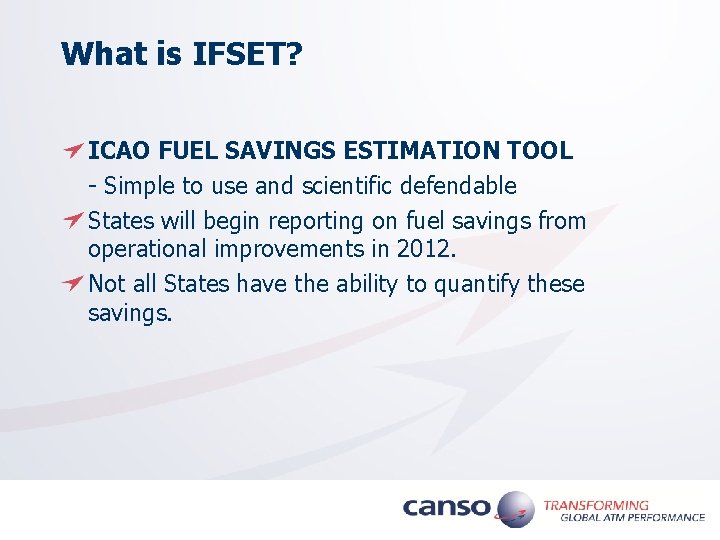 What is IFSET?

ICAO FUEL SAVINGS ESTIMATION TOOL

- Simple to use and scientific defendable

States will begin reporting on fuel savings from operational improvements in 2012.

Not all States have the ability to quantify these savings.

canso TRANSFORMING GLOBAL ATM PERFORMANCE